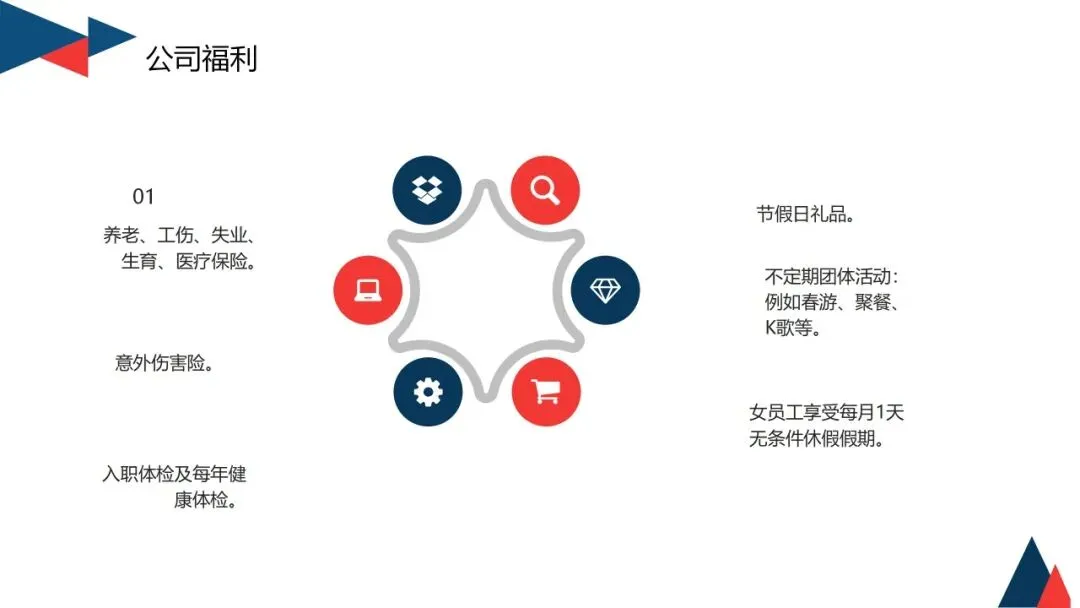 公司福利

01

养老、工伤、失业、生育、医疗保险。

意外伤害险。

入职体检及每年健康体检。

节假日礼品。

不定期团体活动：例如春游、聚餐、K歌等。

女员工享受每月1天无条件休假假期。